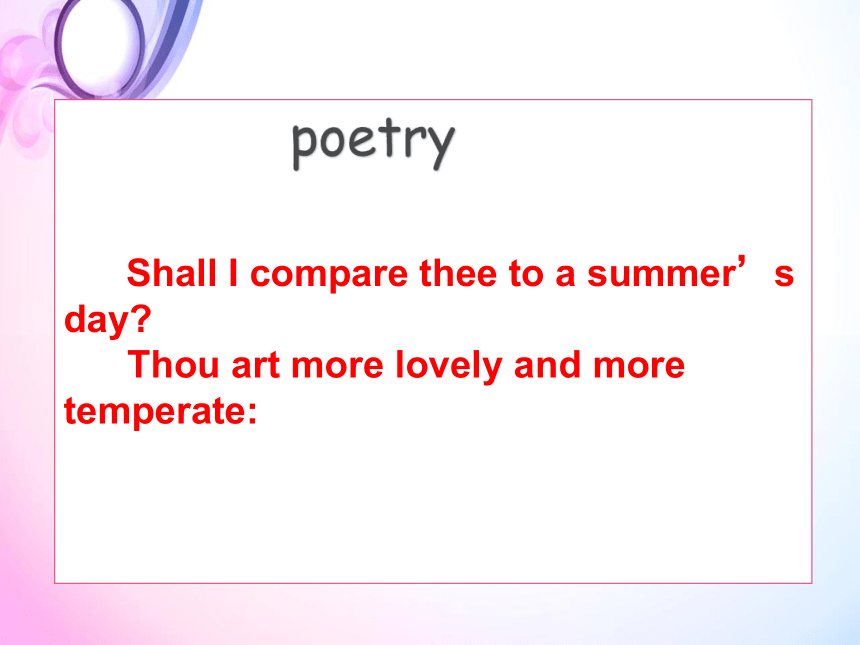 poetry

Shall I compare thee to a summer’s day?

Thou art more lovely and more temperate: